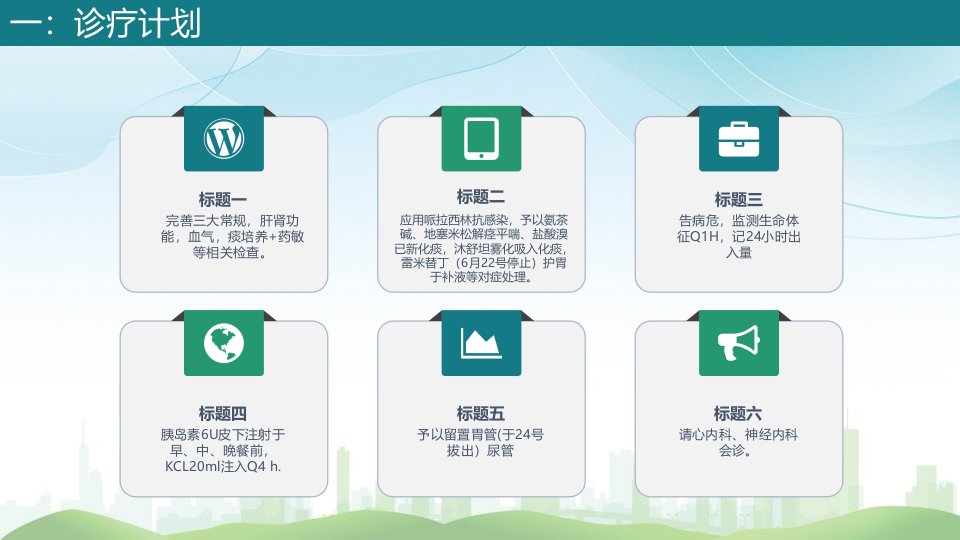 一：诊疗计划

标题一
完善三大常规，肝肾功能，血气，痰培养+药敏等相关检查。

标题二
应用哌拉西林抗感染，予以氨茶碱、地塞米松解痉平喘、盐酸溴已新化痰，沐舒坦雾化吸入化痰，雷米替丁（6月22号停止）护胃于补液等对症处理。

标题三
告病危，监测生命体征Q1H，记24小时出入量

标题四
胰岛素6U皮下注射于早、中、晚餐前，KCL20ml注入Q4 h.

标题五
予以留置胃管(于24号拔出）尿管

标题六
请心内科、神经内科会诊。